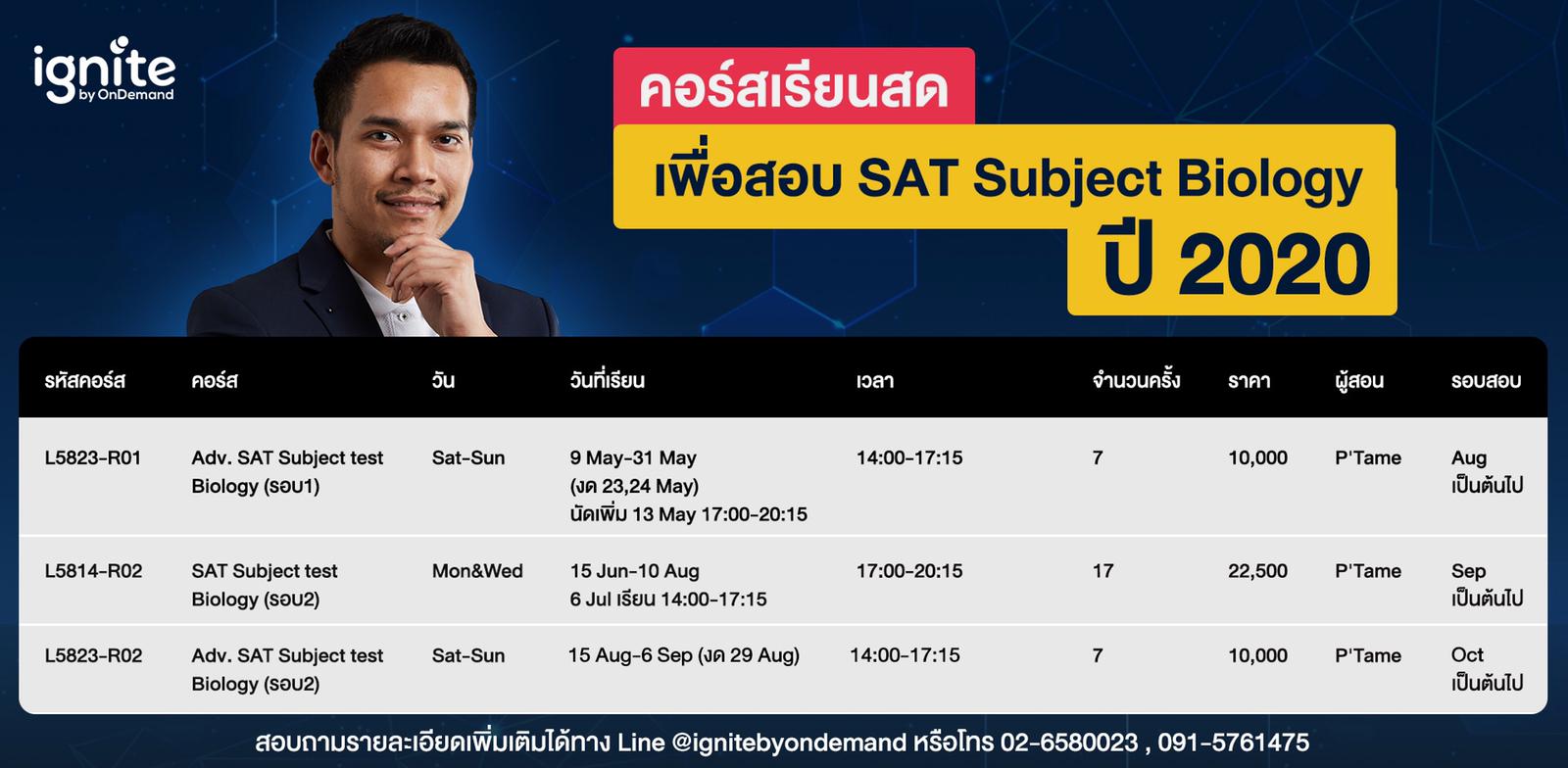 ignite
by OnDemand

คอร์สเรียนสด
เพื่อสอบ SAT Subject Biology
ปี 2020

| รหัสคอร์ส | คอร์ส | วัน | วันที่เรียน | เวลา | จำนวนครั้ง | ราคา | ผู้สอน | รอบสอบ |
|---|---|---|---|---|---|---|---|---|
| L5823-R01 | Adv. SAT Subject test Biology (รอบ1) | Sat-Sun | 9 May-31 May (งด 23,24 May) นัดเพิ่ม 13 May 17:00-20:15 | 14:00-17:15 | 7 | 10,000 | P'Tame | Aug เป็นต้นไป |
| L5814-R02 | SAT Subject test Biology (รอบ2) | Mon&Wed | 15 Jun-10 Aug 6 Jul เรียน 14:00-17:15 | 17:00-20:15 | 17 | 22,500 | P'Tame | Sep เป็นต้นไป |
| L5823-R02 | Adv. SAT Subject test Biology (รอบ2) | Sat-Sun | 15 Aug-6 Sep (งด 29 Aug) | 14:00-17:15 | 7 | 10,000 | P'Tame | Oct เป็นต้นไป |

สอบถามรายละเอียดเพิ่มเติมได้ทาง Line @ignitebyondemand หรือโทร 02-6580023 , 091-5761475